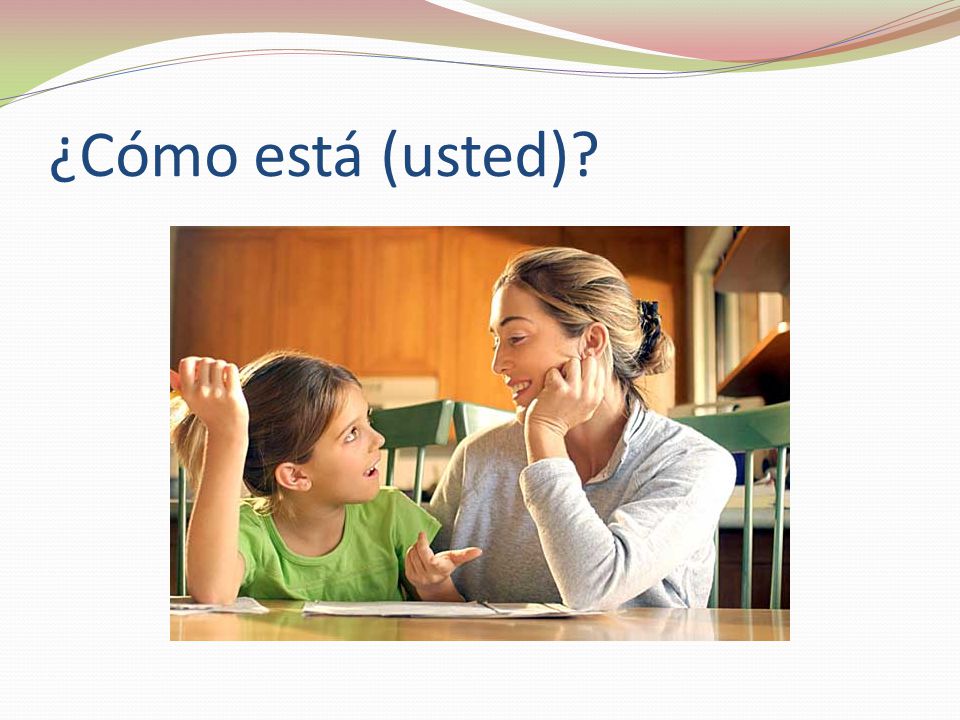 ¿Cómo está (usted)?